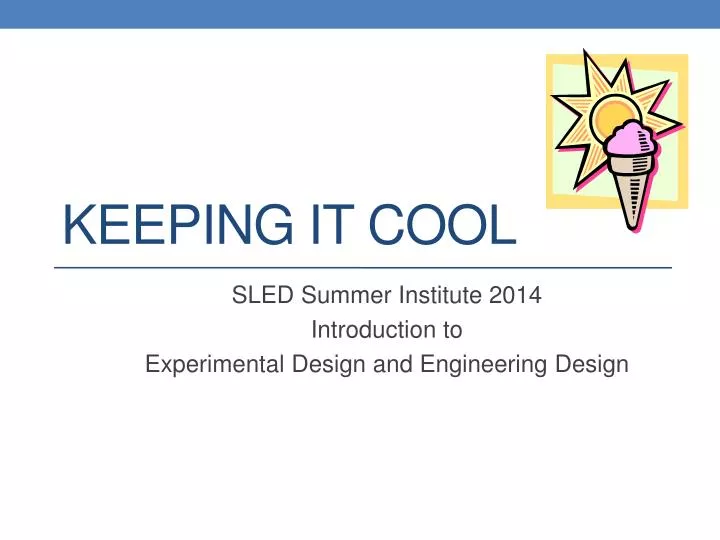 KEEPING IT COOL

SLED Summer Institute 2014
Introduction to
Experimental Design and Engineering Design